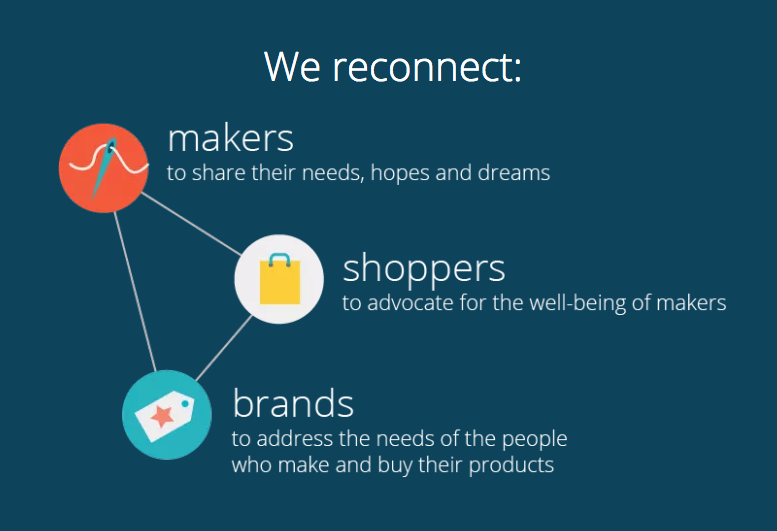 We reconnect:

makers
to share their needs, hopes and dreams

shoppers
to advocate for the well-being of makers

brands
to address the needs of the people who make and buy their products